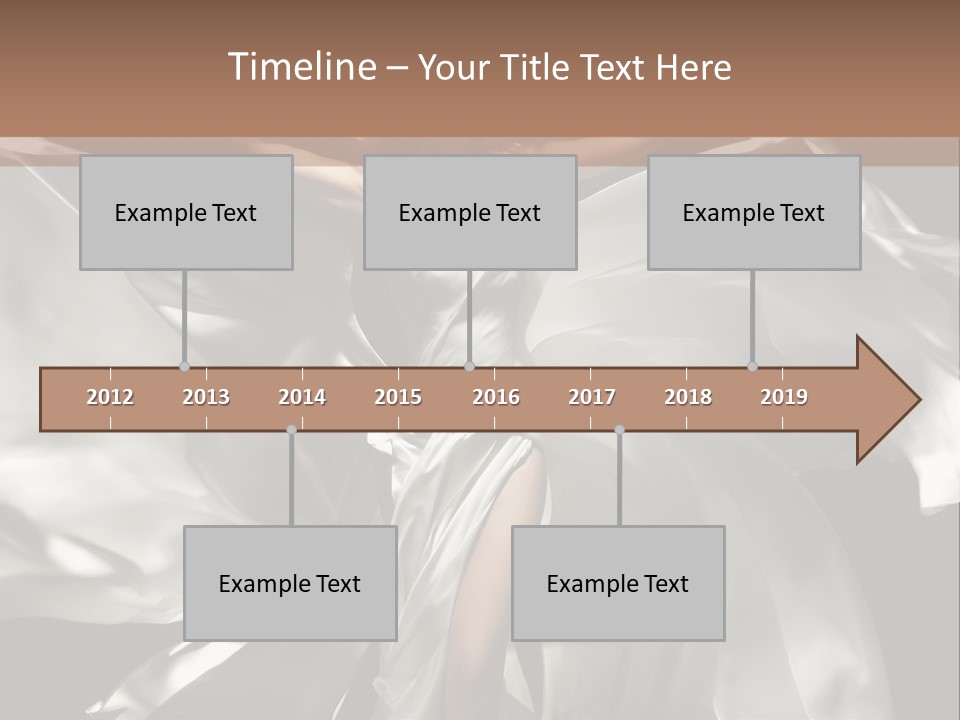 Timeline – Your Title Text Here

Example Text

Example Text

Example Text

2012 2013 2014 2015 2016 2017 2018 2019

Example Text

Example Text